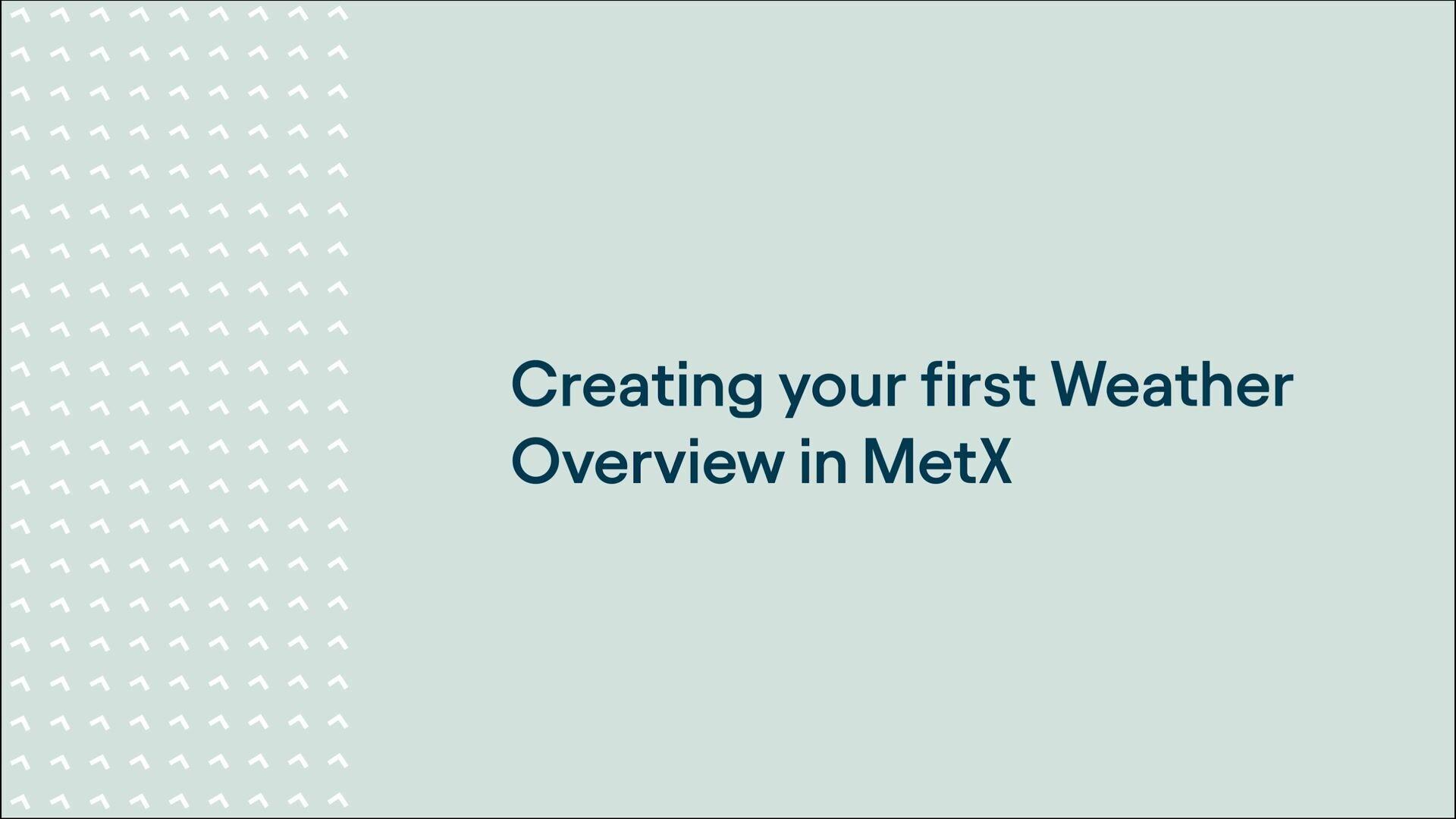 Creating your first Weather Overview in MetX